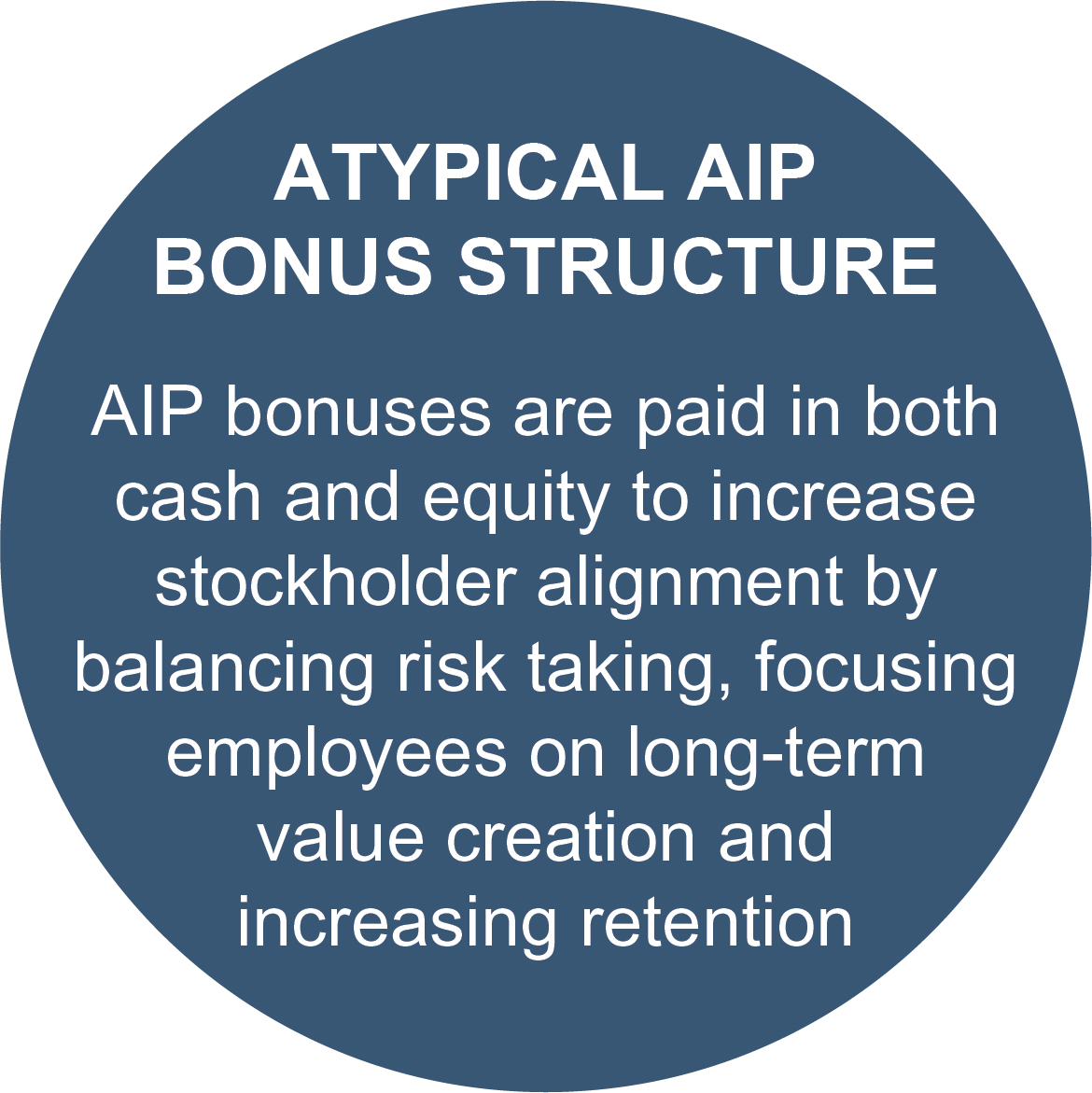 ATYPICAL AIP BONUS STRUCTURE

AIP bonuses are paid in both cash and equity to increase stockholder alignment by balancing risk taking, focusing employees on long-term value creation and increasing retention